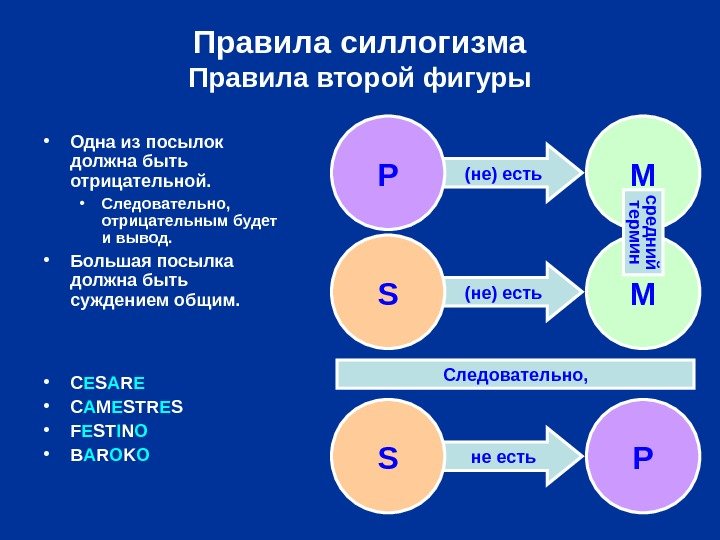 Правила силлогизма
Правила второй фигуры

• Одна из посылок должна быть отрицательной.
  • Следовательно, отрицательным будет и вывод.
• Большая посылка должна быть суждением общим.

• CESARE
• CAMESTRES
• FESTINO
• BAROKO

P (не) есть M

средний термин

S (не) есть M

Следовательно,

S не есть P